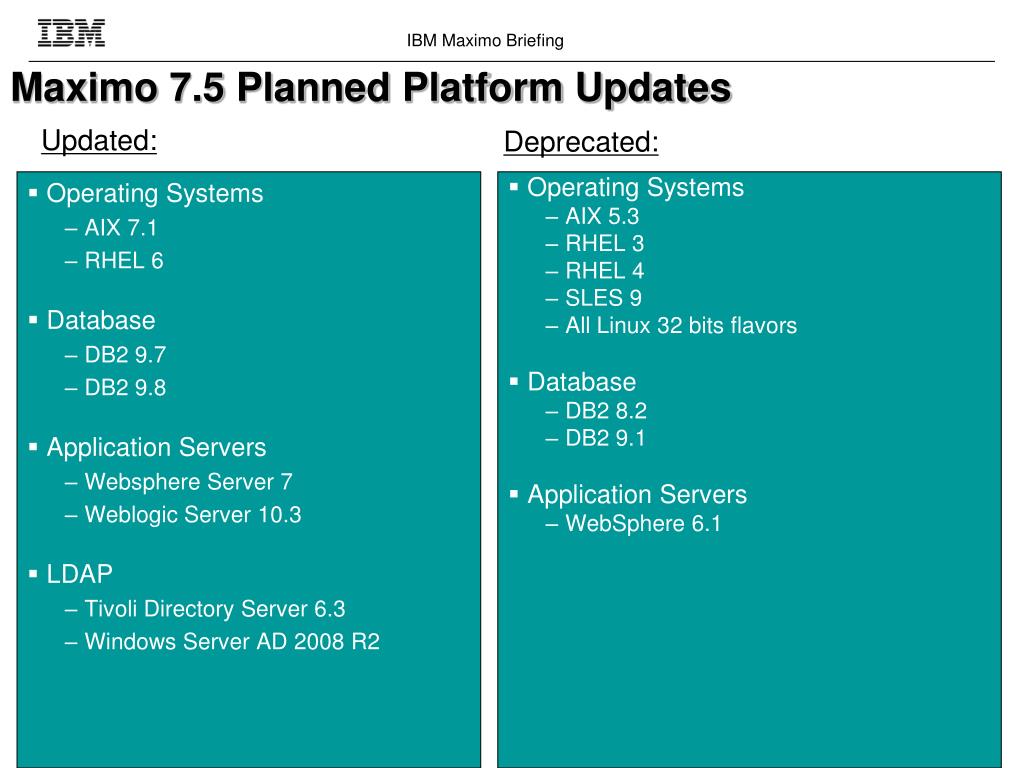 IBM

IBM Maximo Briefing

Maximo 7.5 Planned Platform Updates

Updated:

▪ Operating Systems
– AIX 7.1
– RHEL 6

▪ Database
– DB2 9.7
– DB2 9.8

▪ Application Servers
– Websphere Server 7
– Weblogic Server 10.3

▪ LDAP
– Tivoli Directory Server 6.3
– Windows Server AD 2008 R2

Deprecated:

▪ Operating Systems
– AIX 5.3
– RHEL 3
– RHEL 4
– SLES 9
– All Linux 32 bits flavors

▪ Database
– DB2 8.2
– DB2 9.1

▪ Application Servers
– WebSphere 6.1